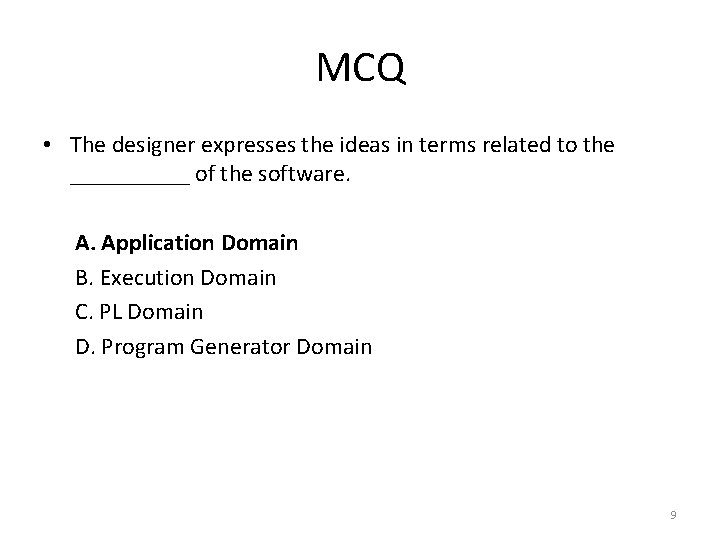 MCQ

• The designer expresses the ideas in terms related to the __________ of the software.

A. Application Domain
B. Execution Domain
C. PL Domain
D. Program Generator Domain

9